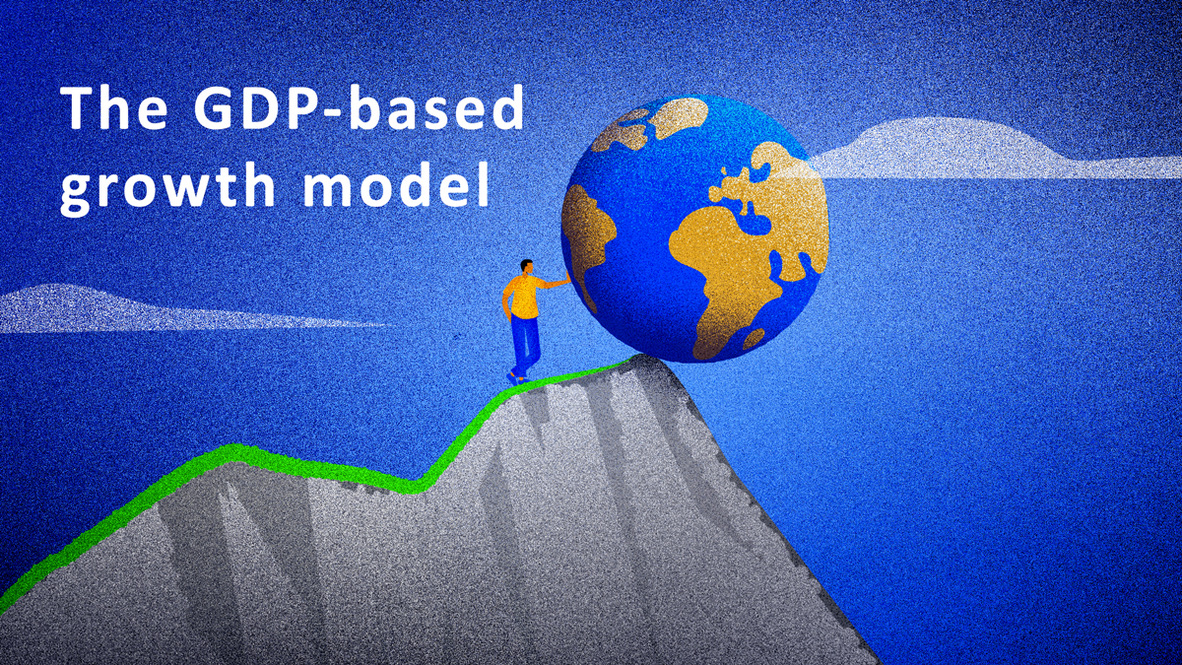 The GDP-based growth model